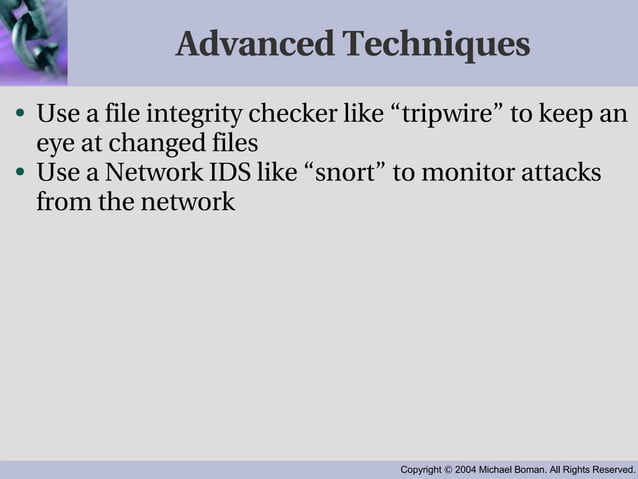 Advanced Techniques

• Use a file integrity checker like “tripwire” to keep an eye at changed files
• Use a Network IDS like “snort” to monitor attacks from the network

Copyright © 2004 Michael Boman. All Rights Reserved.